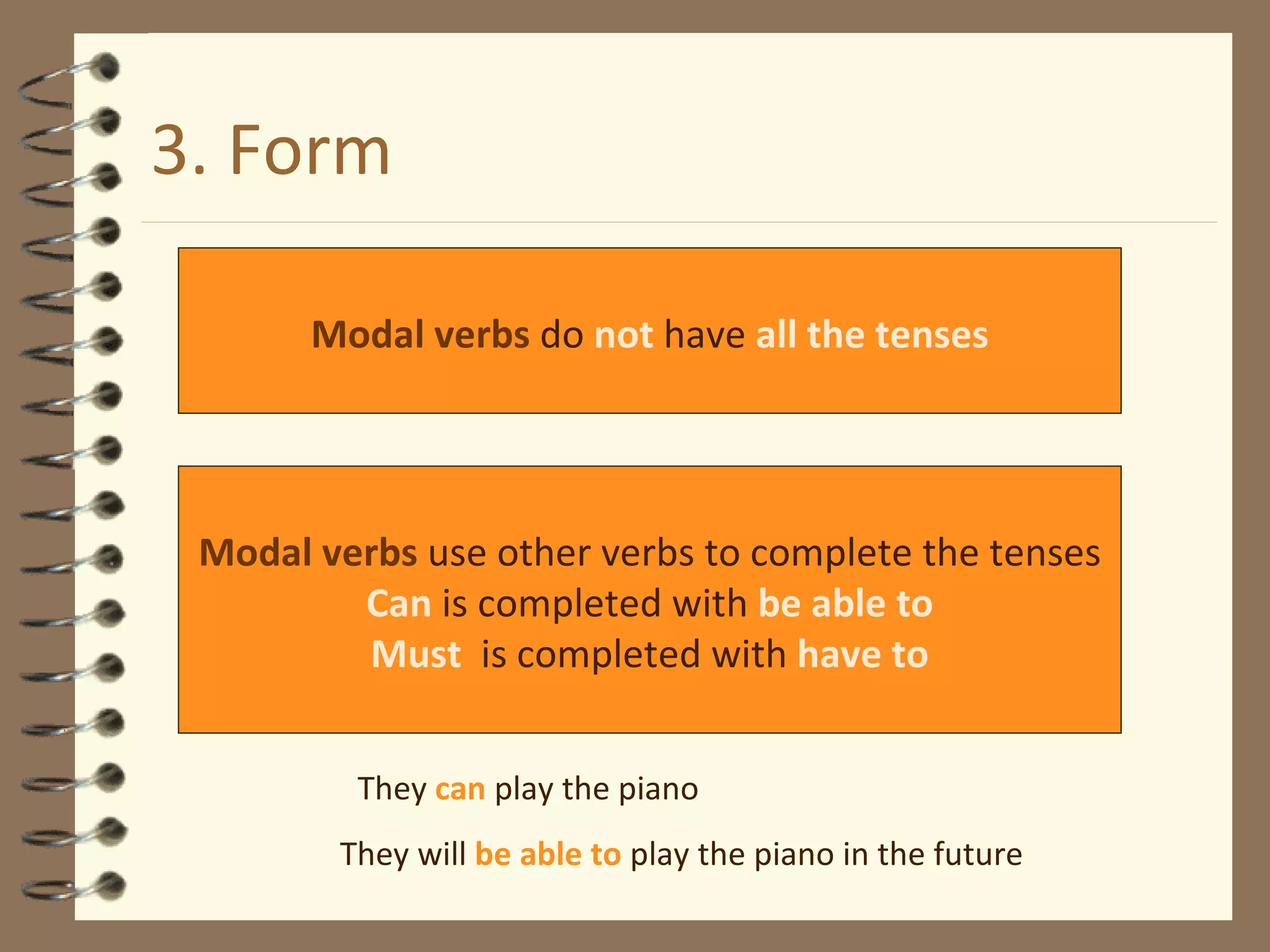 3. Form

Modal verbs do not have all the tenses

Modal verbs use other verbs to complete the tenses
Can is completed with be able to
Must is completed with have to

They can play the piano

They will be able to play the piano in the future